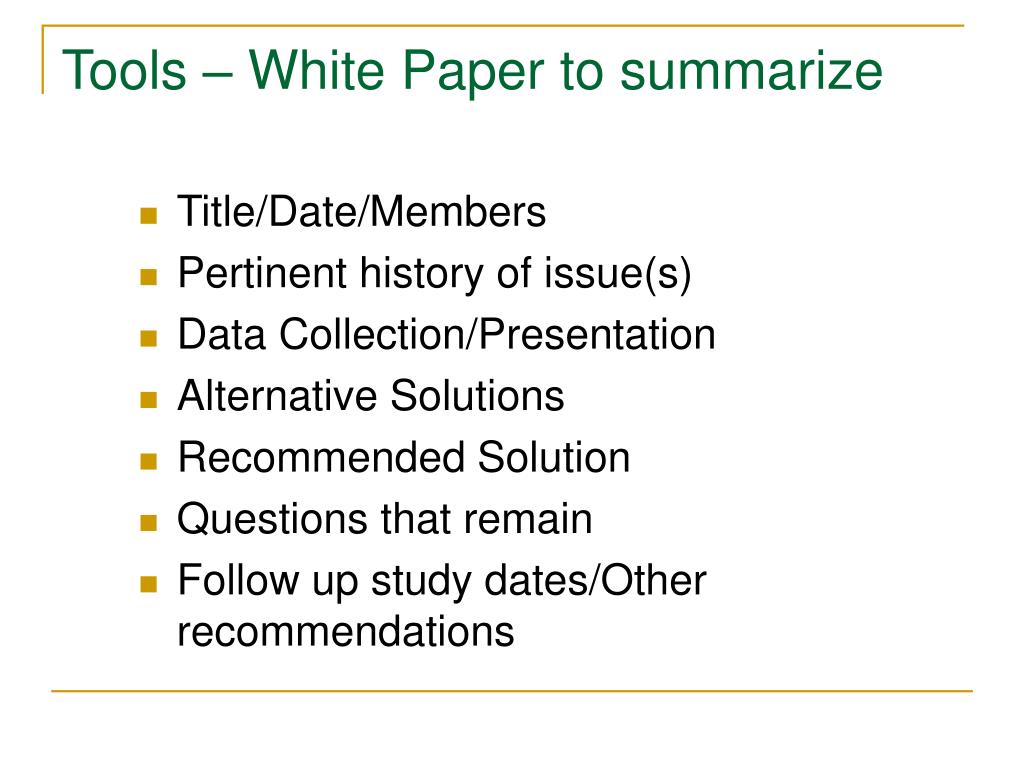 Tools – White Paper to summarize

- Title/Date/Members
- Pertinent history of issue(s)
- Data Collection/Presentation
- Alternative Solutions
- Recommended Solution
- Questions that remain
- Follow up study dates/Other recommendations